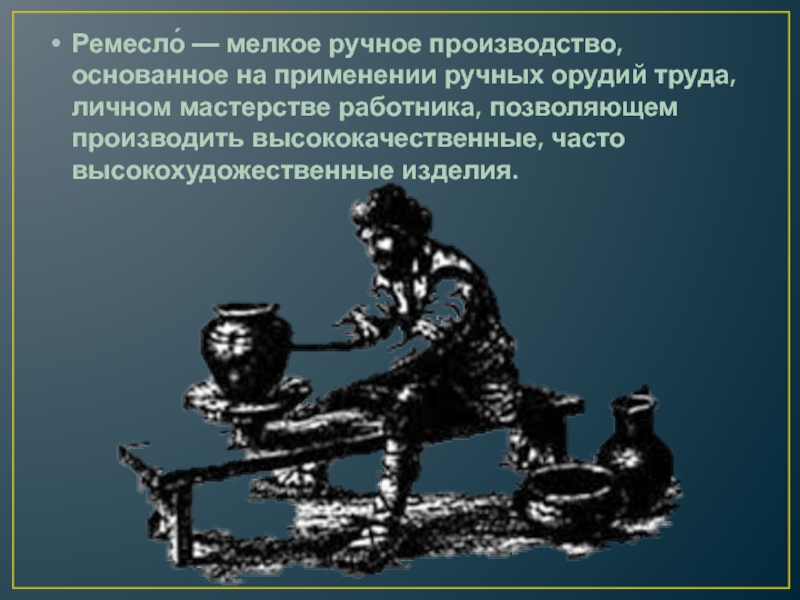 • Ремесло́ — мелкое ручное производство, основанное на применении ручных орудий труда, личном мастерстве работника, позволяющем производить высококачественные, часто высокохудожественные изделия.